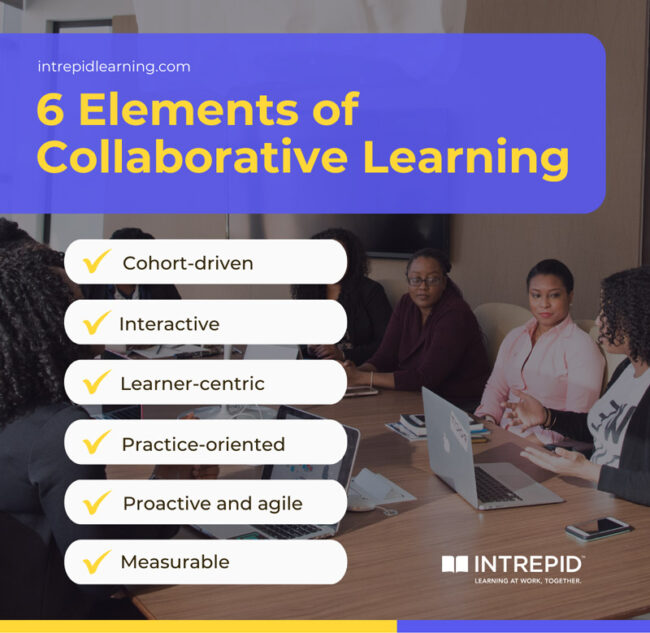 intrepidlearning.com

6 Elements of Collaborative Learning

✓ Cohort-driven

✓ Interactive

✓ Learner-centric

✓ Practice-oriented

✓ Proactive and agile

✓ Measurable

INTREPID™
LEARNING AT WORK, TOGETHER.